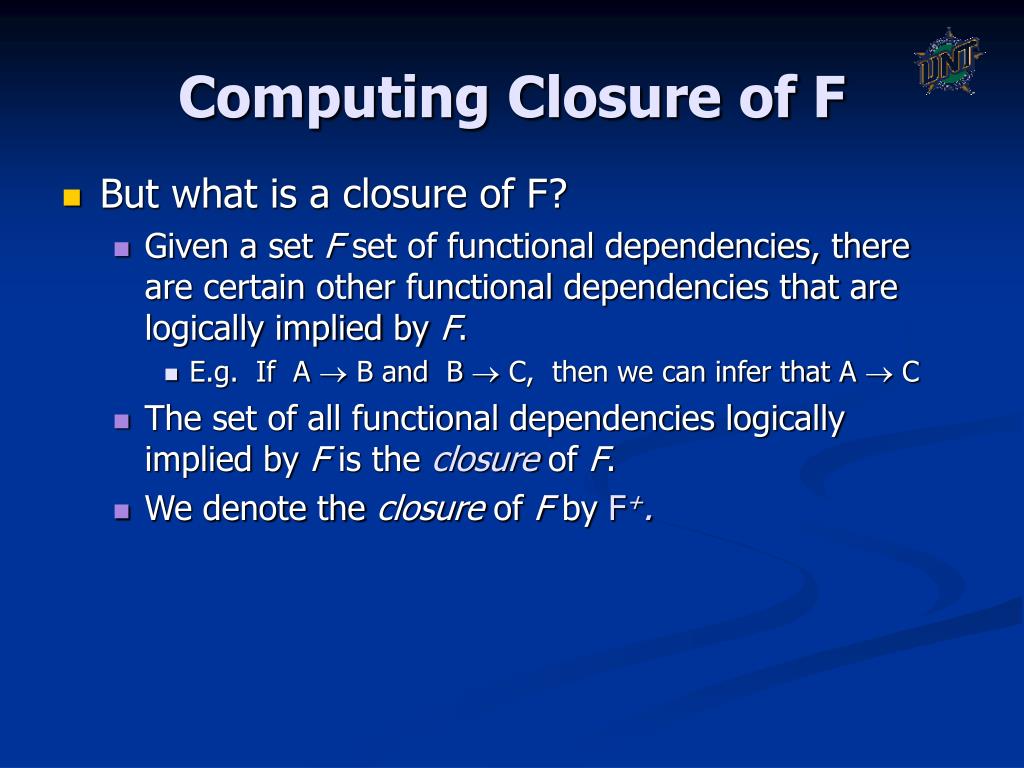 UNT

Computing Closure of F

But what is a closure of F?

Given a set F set of functional dependencies, there are certain other functional dependencies that are logically implied by F.

E.g. If $A \rightarrow B$ and $B \rightarrow C$, then we can infer that $A \rightarrow C$

The set of all functional dependencies logically implied by F is the closure of F.

We denote the closure of F by $F^+$.